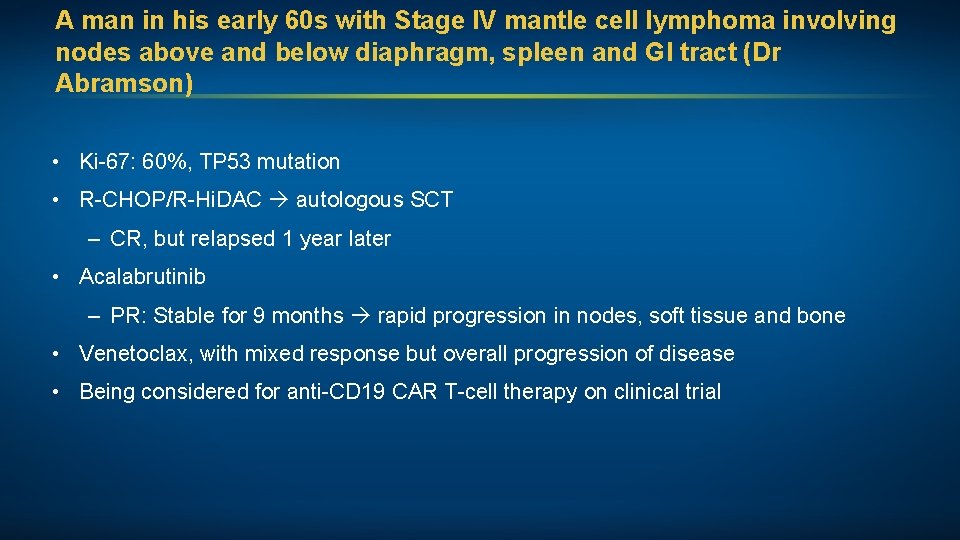 A man in his early 60s with Stage IV mantle cell lymphoma involving nodes above and below diaphragm, spleen and GI tract (Dr Abramson)

• Ki-67: 60%, TP53 mutation

• R-CHOP/R-HiDAC → autologous SCT

– CR, but relapsed 1 year later

• Acalabrutinib

– PR: Stable for 9 months → rapid progression in nodes, soft tissue and bone

• Venetoclax, with mixed response but overall progression of disease

• Being considered for anti-CD19 CAR T-cell therapy on clinical trial